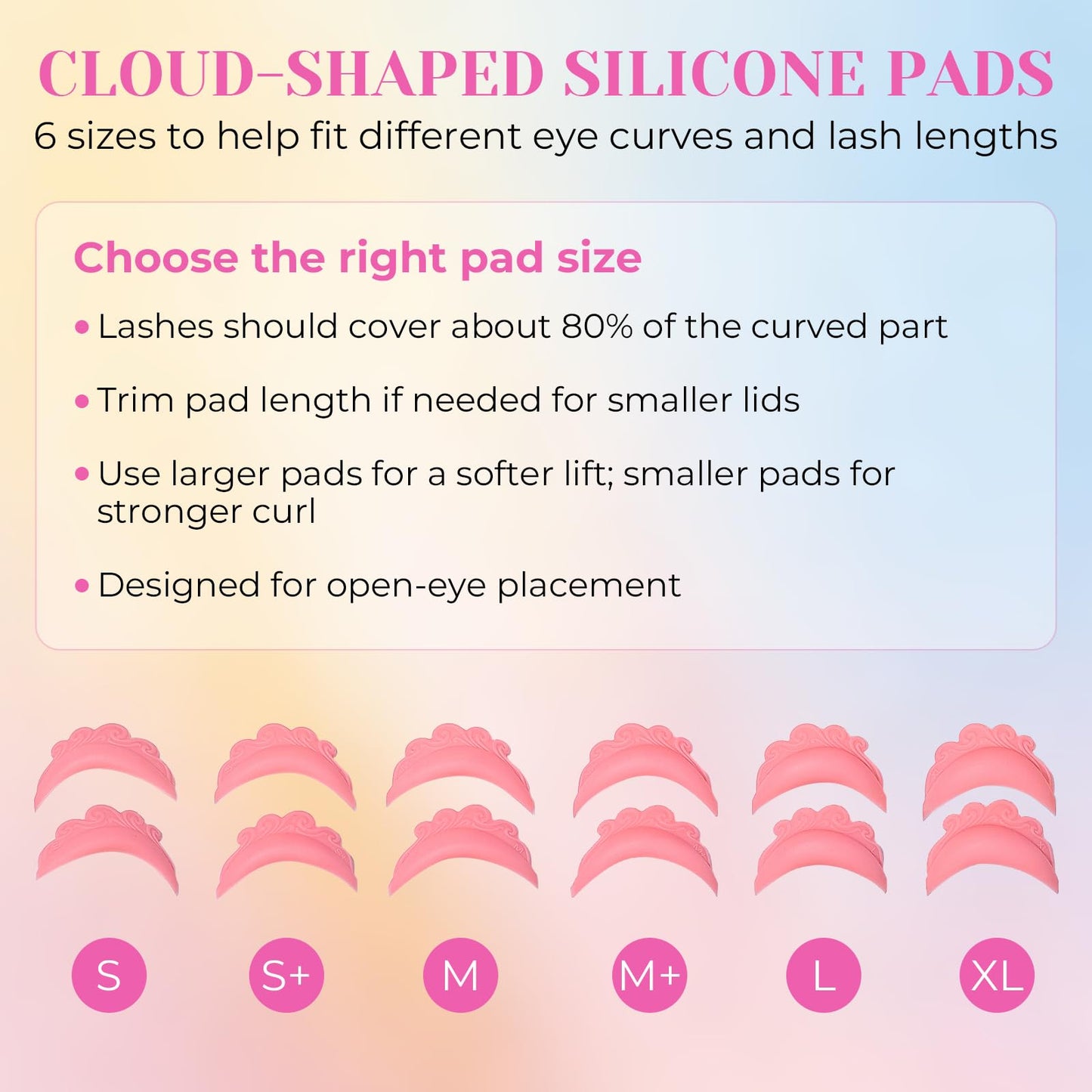 CLOUD-SHAPED SILICONE PADS
6 sizes to help fit different eye curves and lash lengths

Choose the right pad size

• Lashes should cover about 80% of the curved part

• Trim pad length if needed for smaller lids

• Use larger pads for a softer lift; smaller pads for stronger curl

• Designed for open-eye placement

S

S+

M

M+

L

XL